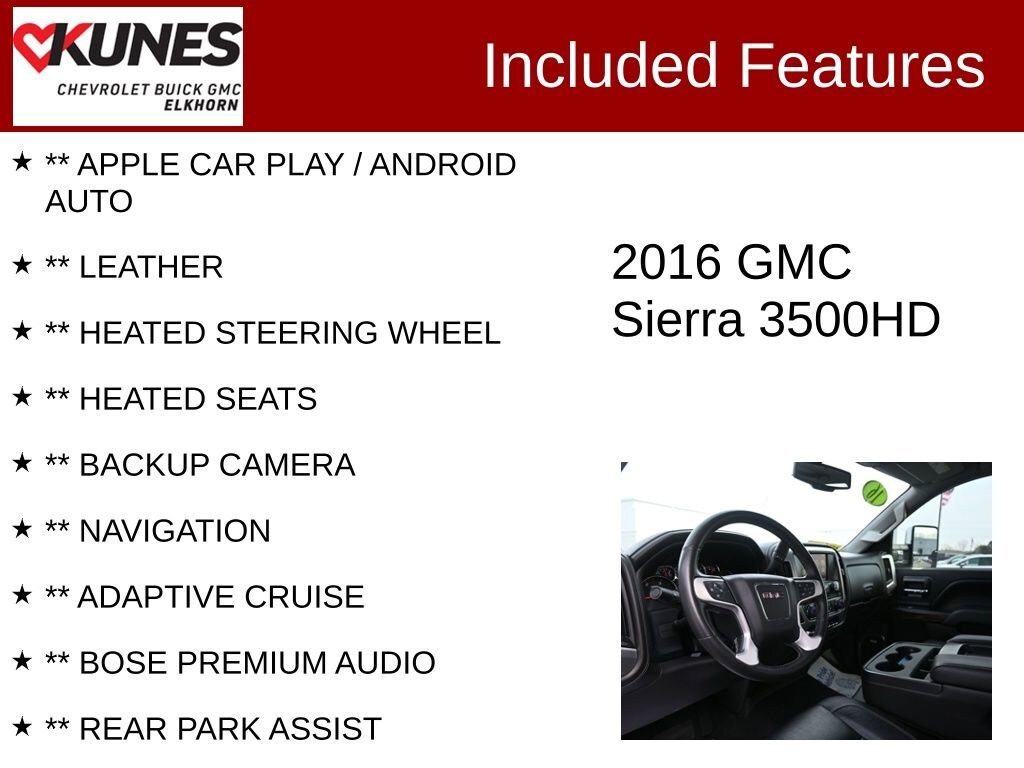 KUNES
CHEVROLET BUICK GMC
ELKHORN

Included Features

★ ** APPLE CAR PLAY / ANDROID AUTO

★ ** LEATHER

★ ** HEATED STEERING WHEEL

★ ** HEATED SEATS

★ ** BACKUP CAMERA

★ ** NAVIGATION

★ ** ADAPTIVE CRUISE

★ ** BOSE PREMIUM AUDIO

★ ** REAR PARK ASSIST

2016 GMC Sierra 3500HD

GMC